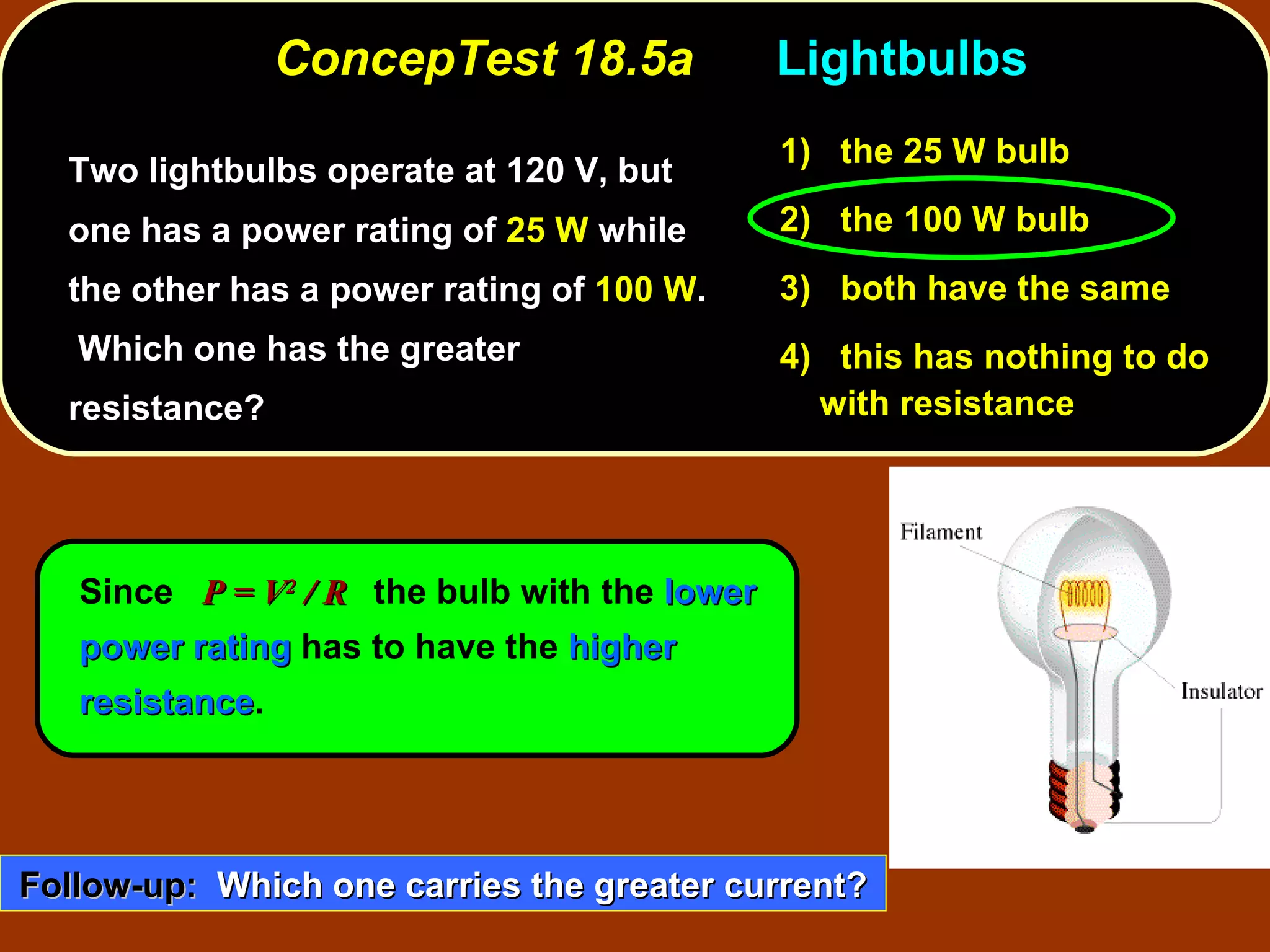 ConcepTest 18.5a Lightbulbs

Two lightbulbs operate at 120 V, but one has a power rating of 25 W while the other has a power rating of 100 W. Which one has the greater resistance?

1) the 25 W bulb

2) the 100 W bulb

3) both have the same

4) this has nothing to do with resistance

Since $P = V^2 / R$ the bulb with the lower power rating has to have the higher resistance.

Filament

Insulator

Follow-up: Which one carries the greater current?